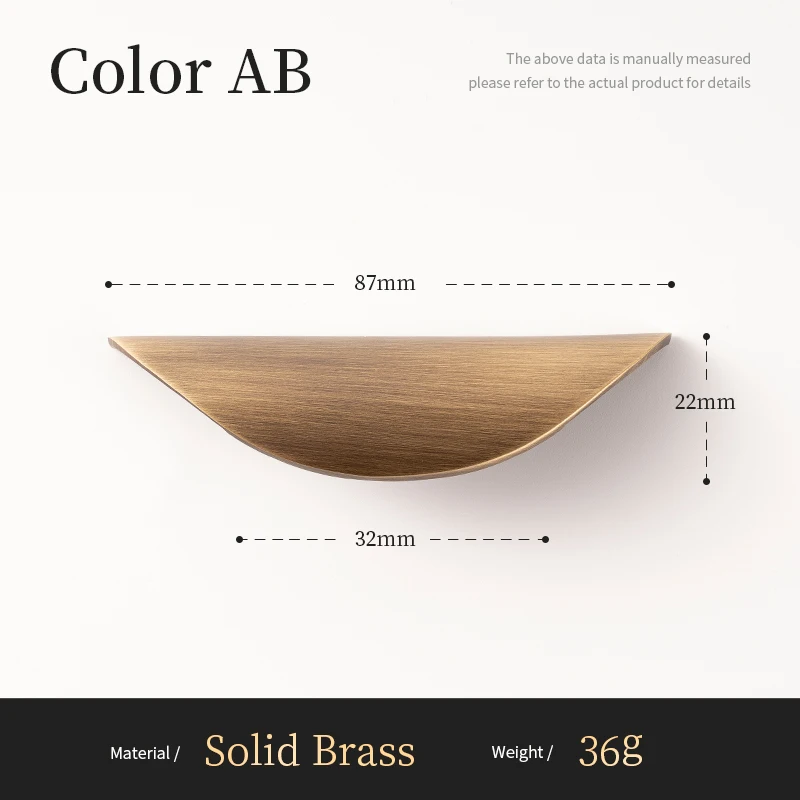 Color AB

The above data is manually measured
please refer to the actual product for details

87mm

22mm

32mm

Material / Solid Brass

Weight / 36g